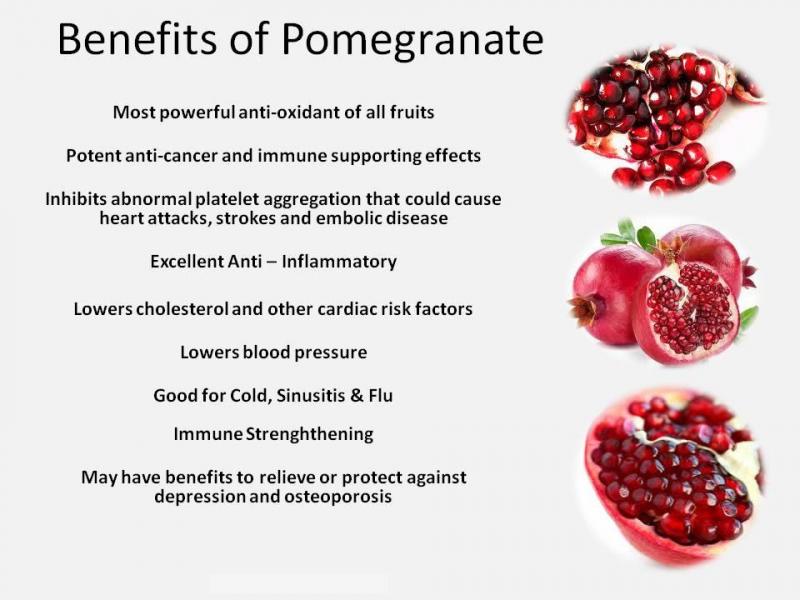 Benefits of Pomegranate

Most powerful anti-oxidant of all fruits

Potent anti-cancer and immune supporting effects

Inhibits abnormal platelet aggregation that could cause heart attacks, strokes and embolic disease

Excellent Anti – Inflammatory

Lowers cholesterol and other cardiac risk factors

Lowers blood pressure

Good for Cold, Sinusitis & Flu

Immune Strenghthening

May have benefits to relieve or protect against depression and osteoporosis